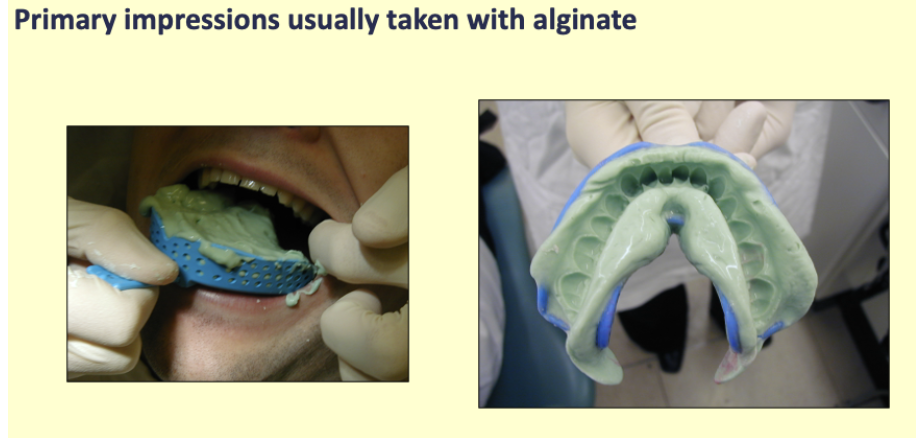 Primary impressions usually taken with alginate